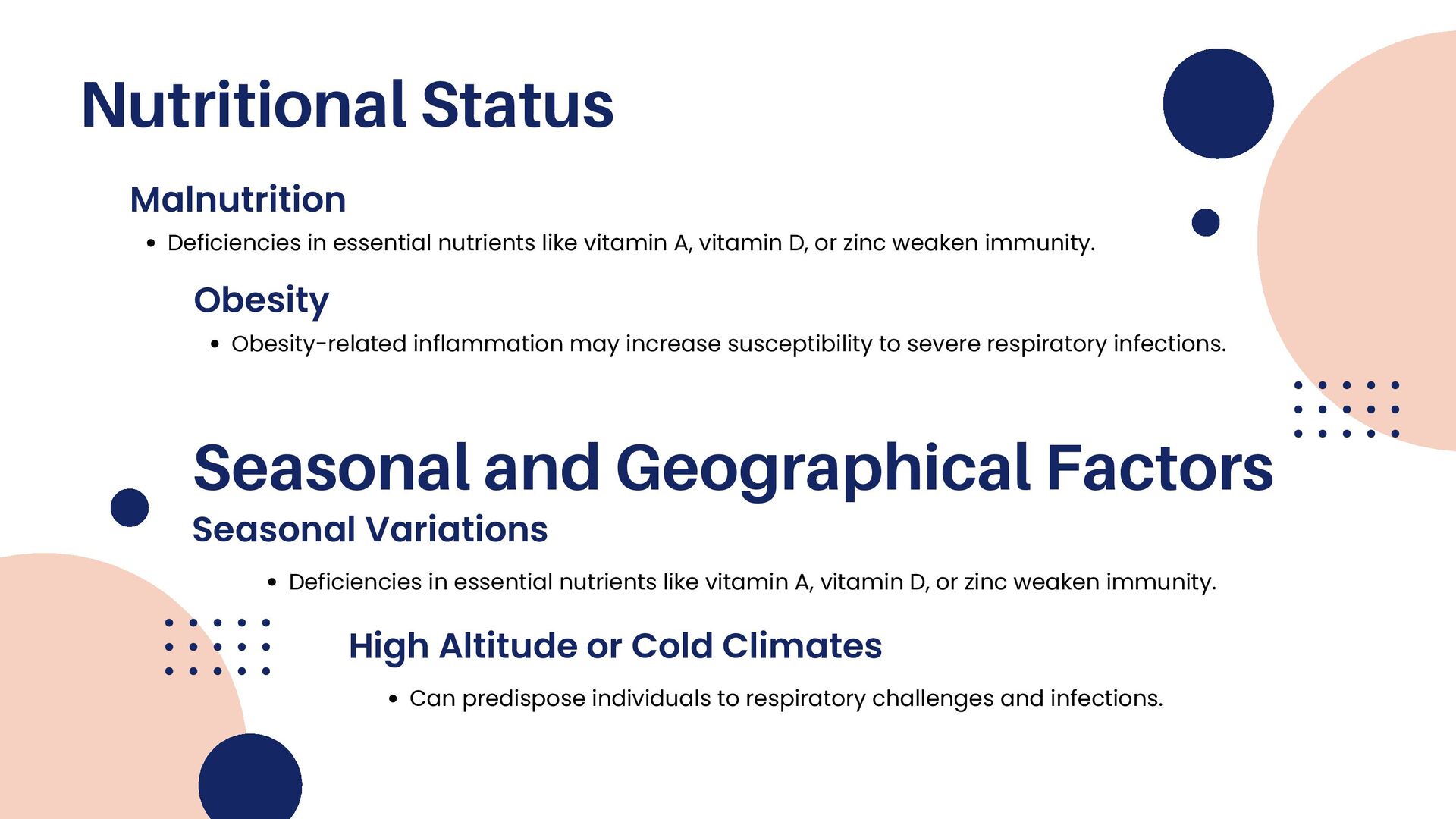 Nutritional Status

Malnutrition

• Deficiencies in essential nutrients like vitamin A, vitamin D, or zinc weaken immunity.

Obesity

• Obesity-related inflammation may increase susceptibility to severe respiratory infections.

Seasonal and Geographical Factors

Seasonal Variations

• Deficiencies in essential nutrients like vitamin A, vitamin D, or zinc weaken immunity.

High Altitude or Cold Climates

• Can predispose individuals to respiratory challenges and infections.